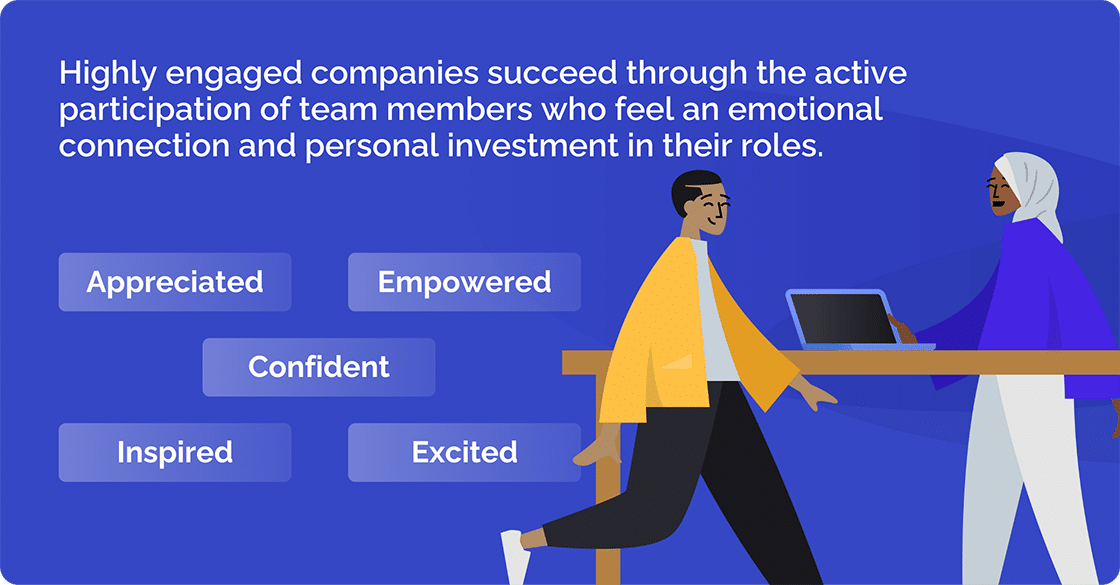 Highly engaged companies succeed through the active participation of team members who feel an emotional connection and personal investment in their roles.

Appreciated

Empowered

Confident

Inspired

Excited